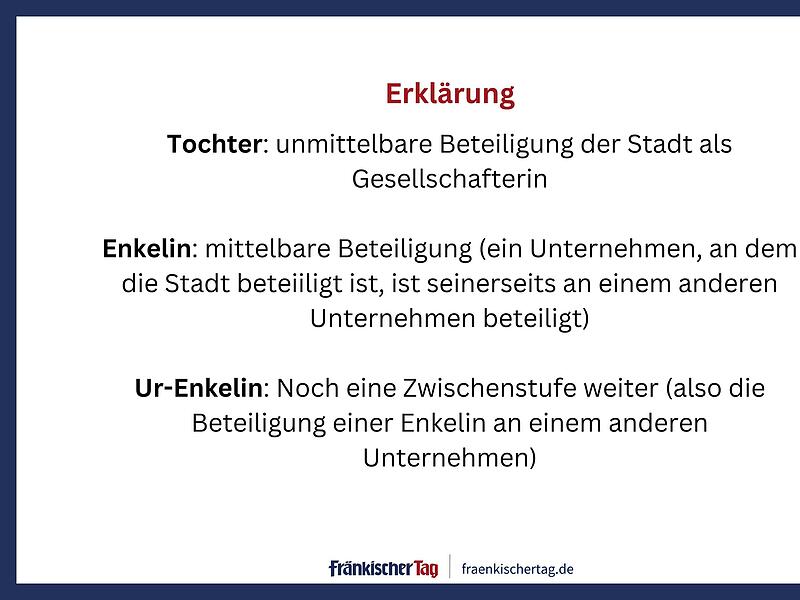 Erklärung

Tochter: unmittelbare Beteiligung der Stadt als Gesellschafterin

Enkelin: mittelbare Beteiligung (ein Unternehmen, an dem die Stadt beteiiligt ist, ist seinerseits an einem anderen Unternehmen beteiligt)

Ur-Enkelin: Noch eine Zwischenstufe weiter (also die Beteiligung einer Enkelin an einem anderen Unternehmen)

Fränkischer Tag | fraenkischertag.de